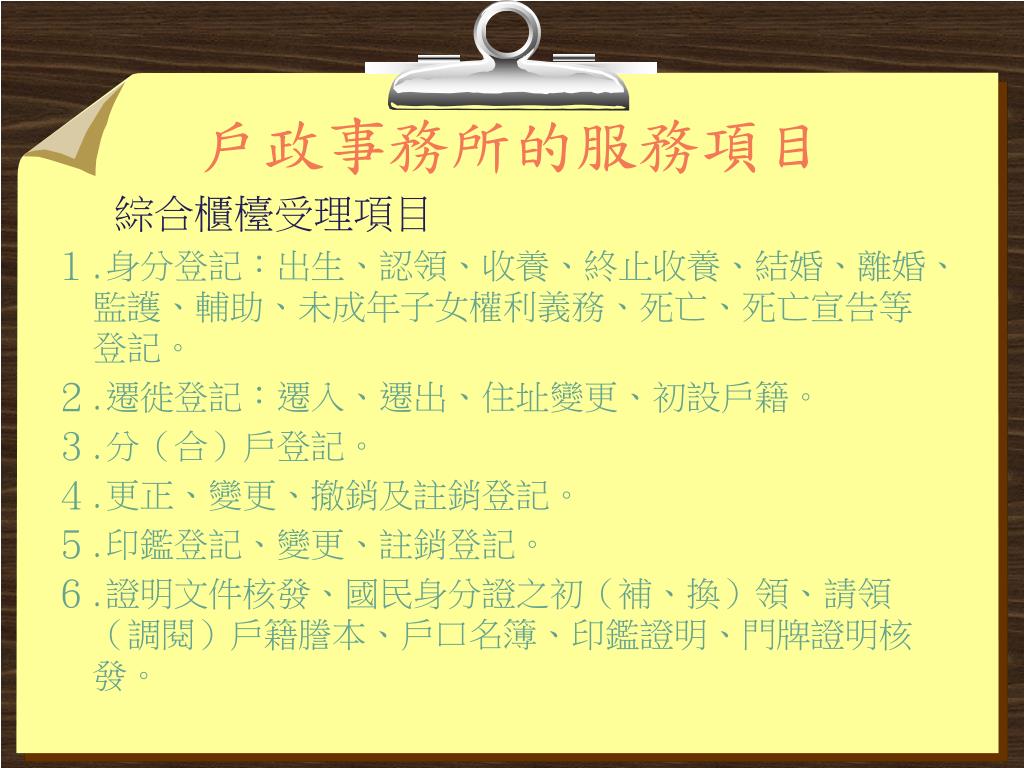 戶政事務所的服務項目

綜合櫃檯受理項目

１.身分登記：出生、認領、收養、終止收養、結婚、離婚、監護、輔助、未成年子女權利義務、死亡、死亡宣告等登記。

２.遷徙登記：遷入、遷出、住址變更、初設戶籍。

３.分（合）戶登記。

４.更正、變更、撤銷及註銷登記。

５.印鑑登記、變更、註銷登記。

６.證明文件核發、國民身分證之初（補、換）領、請領（調閱）戶籍謄本、戶口名簿、印鑑證明、門牌證明核發。